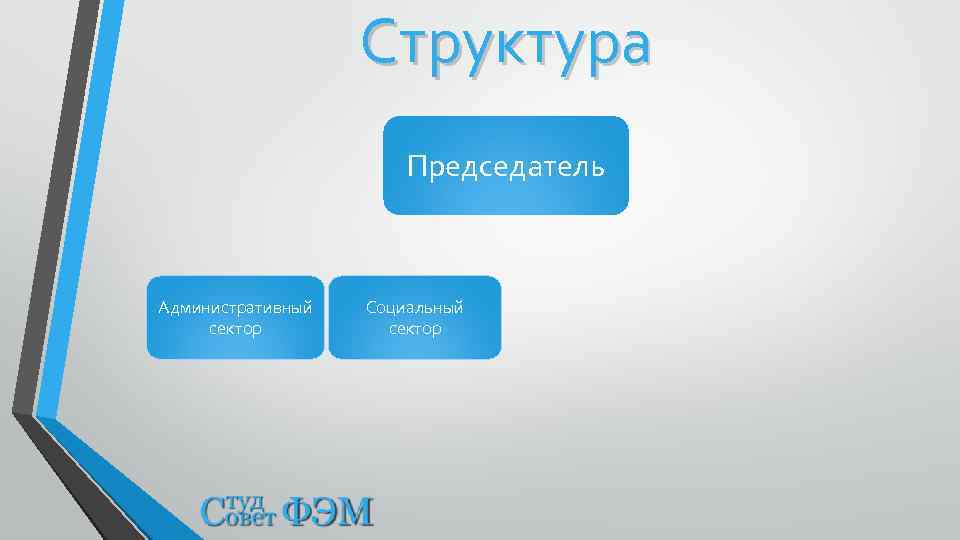 Структура

Председатель

Административный сектор

Социальный сектор

Студ Совет ФЭМ